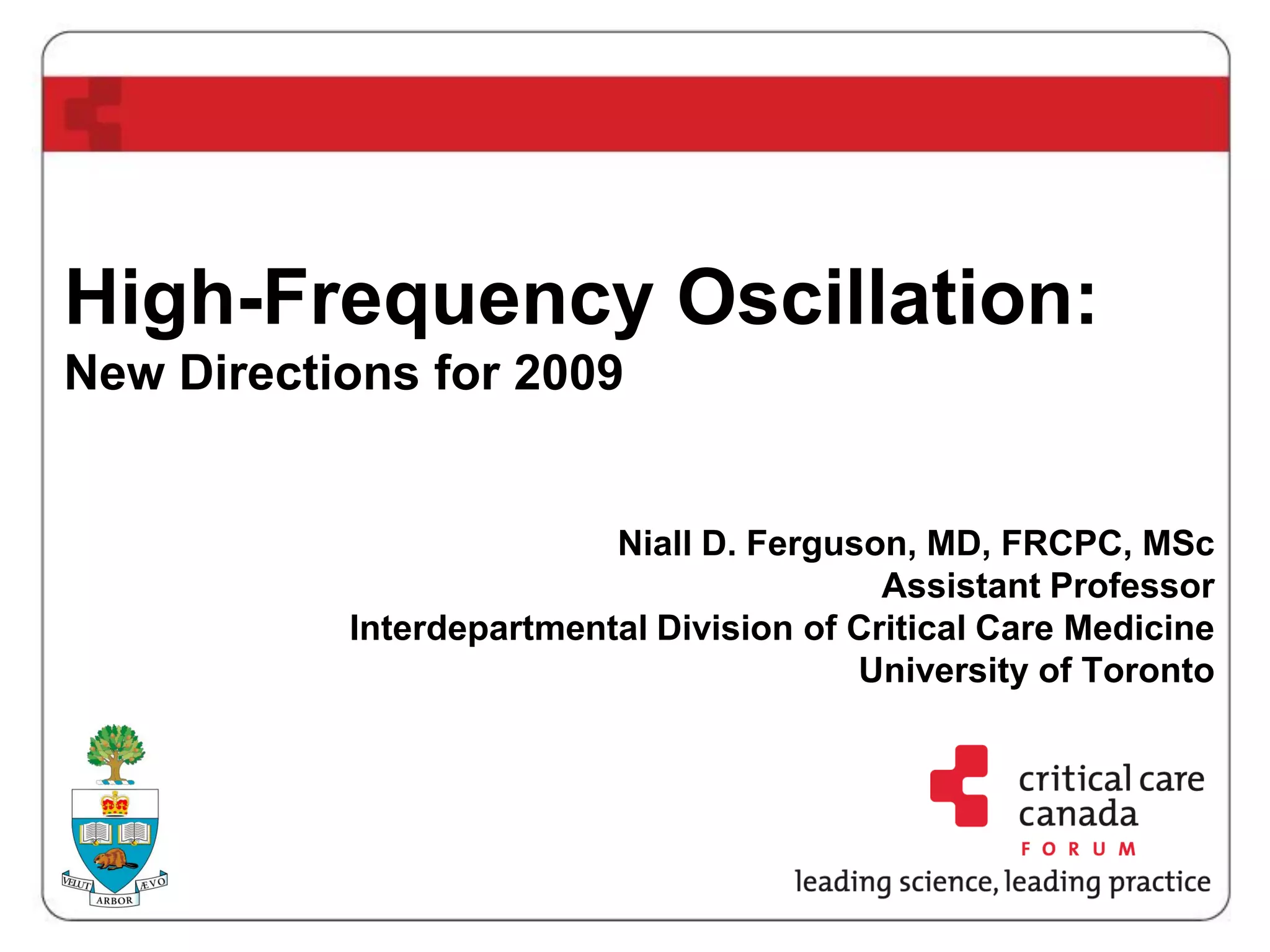 High-Frequency Oscillation:
New Directions for 2009

Niall D. Ferguson, MD, FRCPC, MSc
Assistant Professor
Interdepartmental Division of Critical Care Medicine
University of Toronto

VELUT ARBOR ÆVO

critical care canada
FORUM
leading science, leading practice